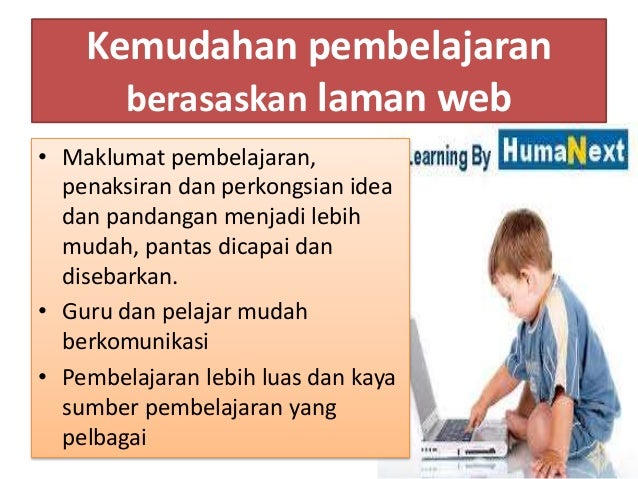 Kemudahan pembelajaran berasaskan laman web

• Maklumat pembelajaran, penaksiran dan perkongsian idea dan pandangan menjadi lebih mudah, pantas dicapai dan disebarkan.
• Guru dan pelajar mudah berkomunikasi
• Pembelajaran lebih luas dan kaya sumber pembelajaran yang pelbagai

Learning By HumaNext